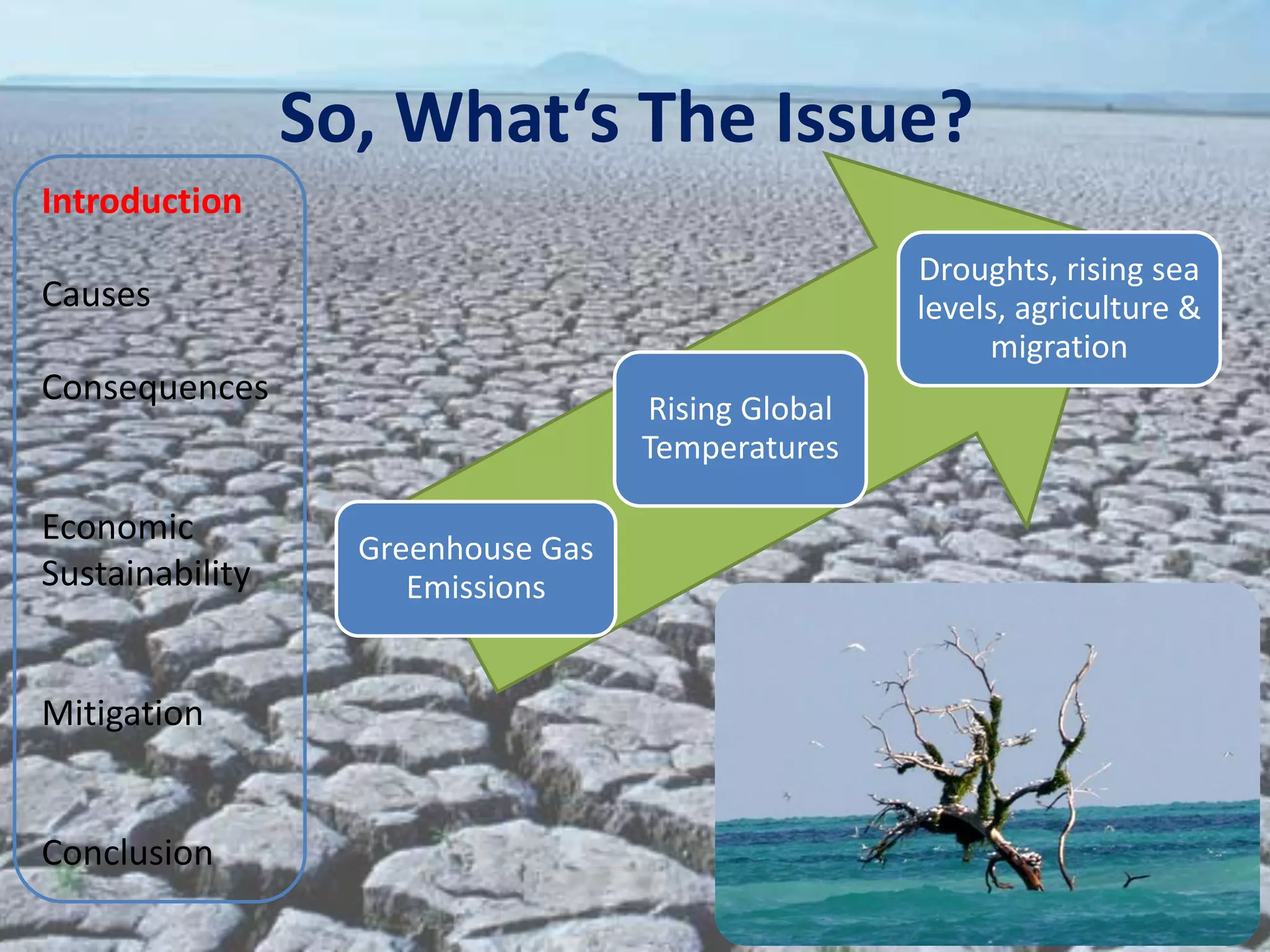 So, What‘s The Issue?

Introduction

Causes

Consequences

Economic Sustainability

Mitigation

Conclusion

Greenhouse Gas Emissions

Rising Global Temperatures

Droughts, rising sea levels, agriculture & migration